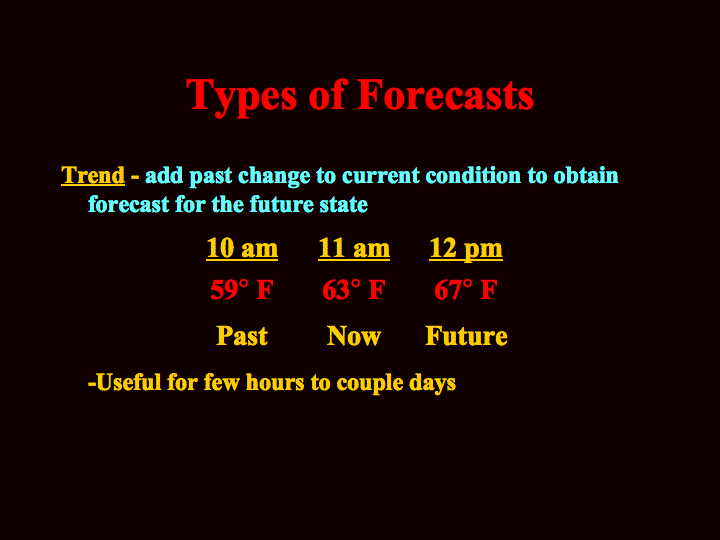 Types of Forecasts

Trend - add past change to current condition to obtain forecast for the future state

| 10 am | 11 am | 12 pm |
|---|---|---|
| 59° F | 63° F | 67° F |
| Past | Now | Future |

-Useful for few hours to couple days